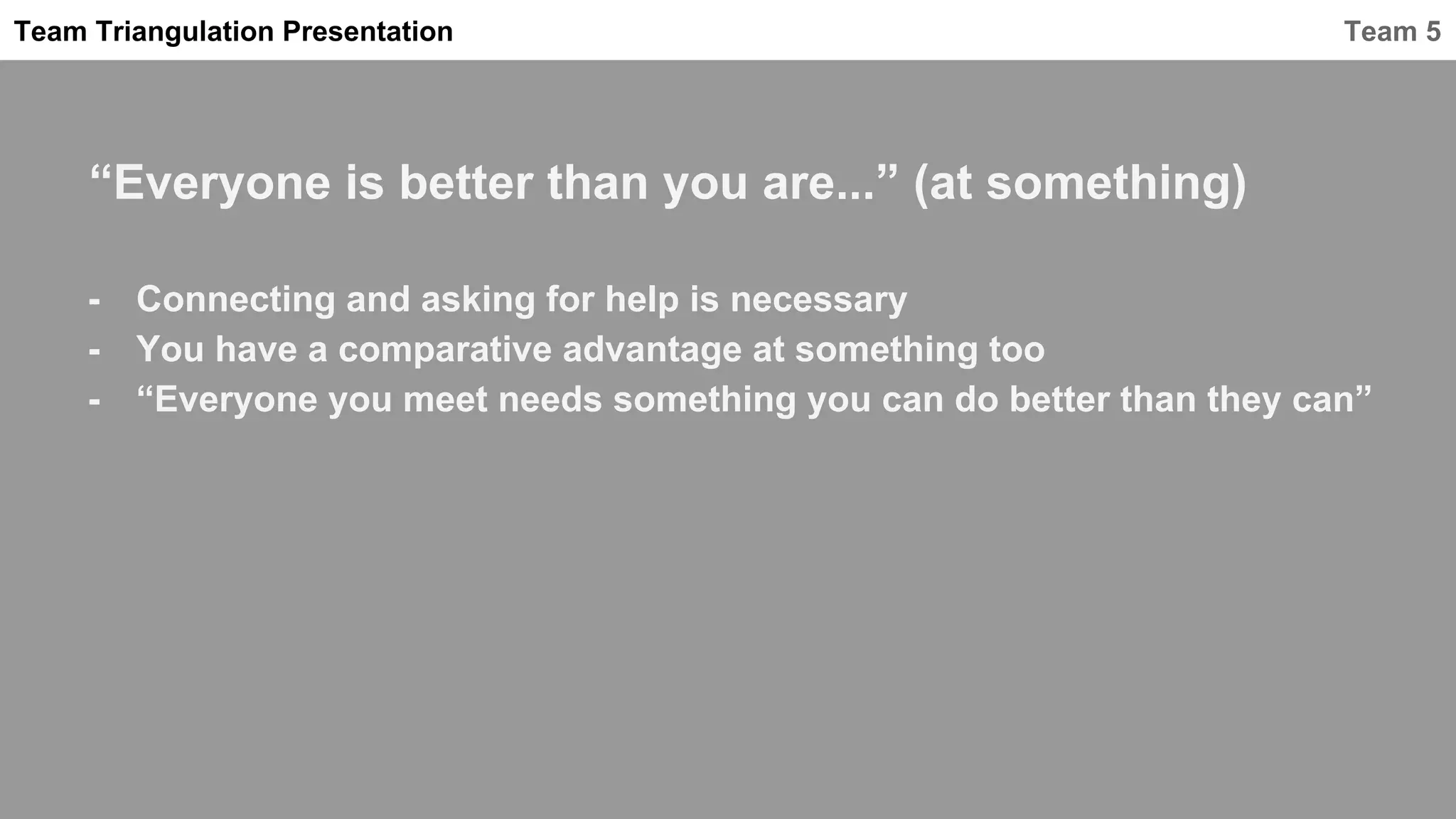 Team Triangulation Presentation

Team 5

“Everyone is better than you are...” (at something)

- Connecting and asking for help is necessary
- You have a comparative advantage at something too
- “Everyone you meet needs something you can do better than they can”